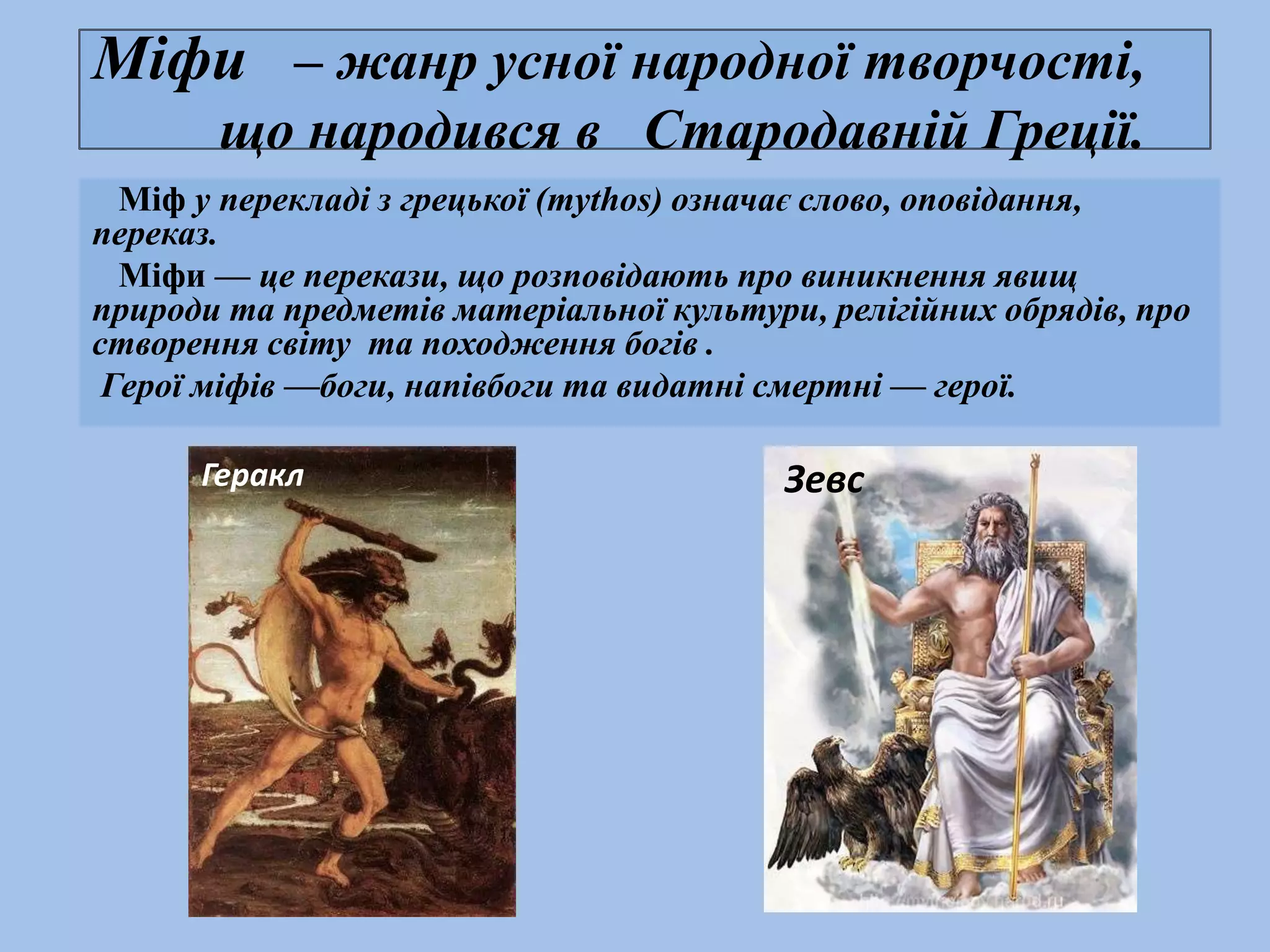 Міфи – жанр усної народної творчості, що народився в Стародавній Греції.

Міф у перекладі з грецької (mythos) означає слово, оповідання, переказ.

Міфи — це перекази, що розповідають про виникнення явищ природи та предметів матеріальної культури, релігійних обрядів, про створення світу та походження богів .

Герої міфів —боги, напівбоги та видатні смертні — герої.

Геракл

Зевс